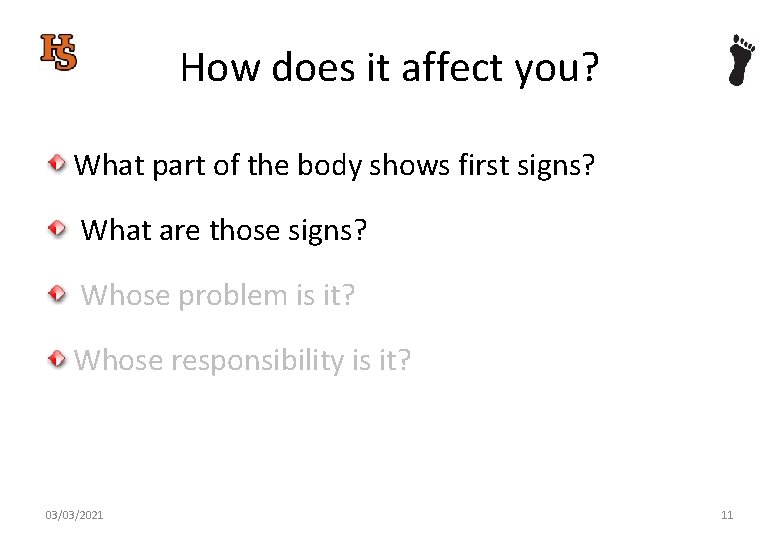 HS

How does it affect you?

What part of the body shows first signs?

What are those signs?

Whose problem is it?

Whose responsibility is it?

03/03/2021

11